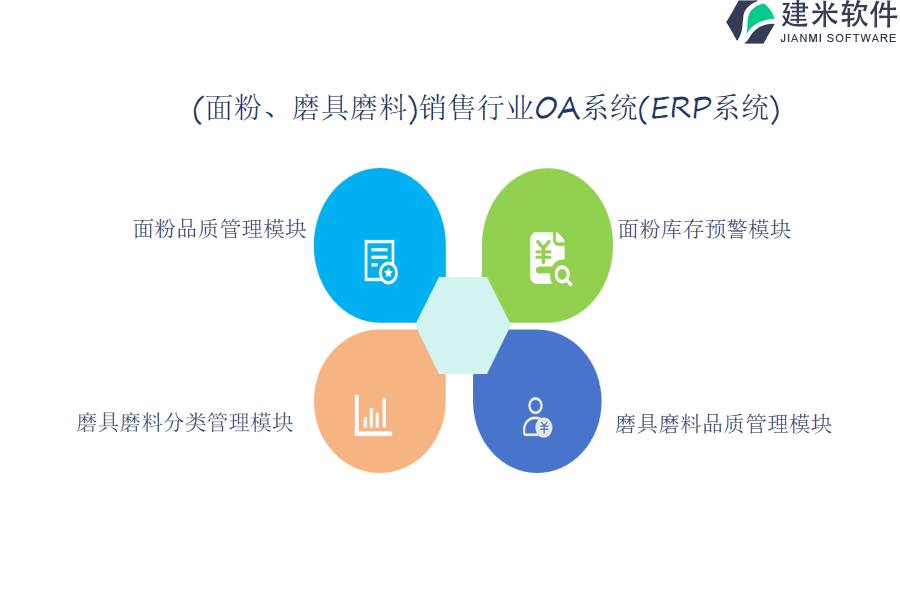 建米软件
JIANMI SOFTWARE

(面粉、磨具磨料)销售行业OA系统(ERP系统)

面粉品质管理模块

面粉库存预警模块

磨具磨料分类管理模块

磨具磨料品质管理模块